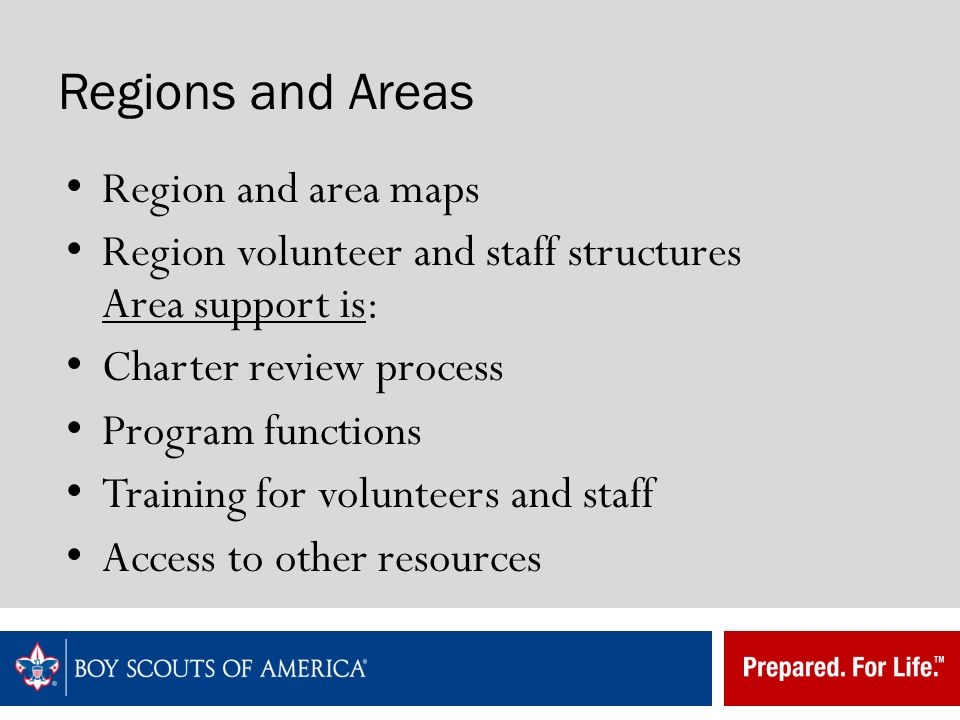 Regions and Areas

• Region and area maps
• Region volunteer and staff structures
Area support is:
• Charter review process
• Program functions
• Training for volunteers and staff
• Access to other resources

BOY SCOUTS OF AMERICA®

Prepared. For Life.™